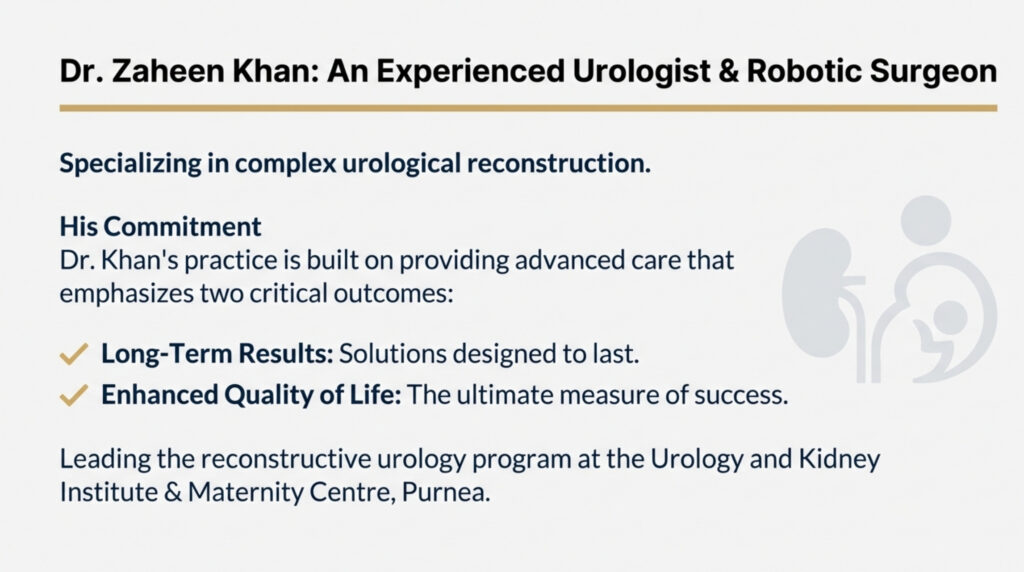 Dr. Zaheen Khan: An Experienced Urologist & Robotic Surgeon

Specializing in complex urological reconstruction.

His Commitment
Dr. Khan's practice is built on providing advanced care that emphasizes two critical outcomes:

✓ Long-Term Results: Solutions designed to last.
✓ Enhanced Quality of Life: The ultimate measure of success.

Leading the reconstructive urology program at the Urology and Kidney Institute & Maternity Centre, Purnea.